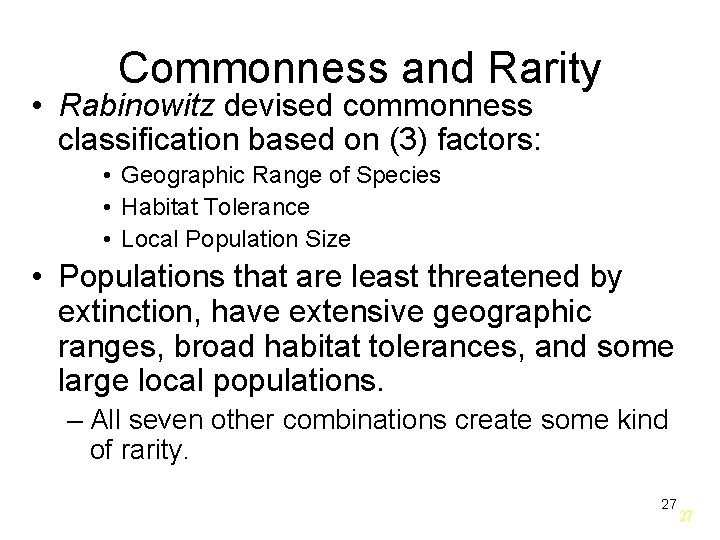 Commonness and Rarity

• Rabinowitz devised commonness classification based on (3) factors:
  • Geographic Range of Species
  • Habitat Tolerance
  • Local Population Size

• Populations that are least threatened by extinction, have extensive geographic ranges, broad habitat tolerances, and some large local populations.
  – All seven other combinations create some kind of rarity.

27
27